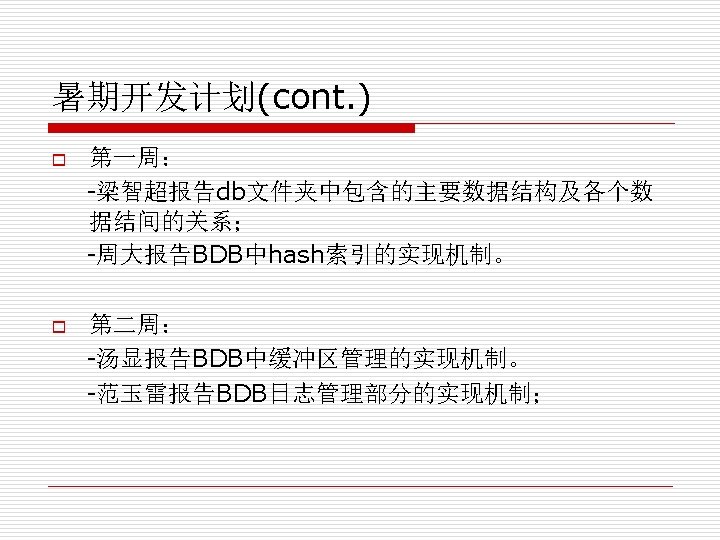 暑期开发计划(cont.)

第一周：

-梁智超报告db文件夹中包含的主要数据结构及各个数据结间的关系；

-周大报告BDB中hash索引的实现机制。

第二周：

-汤显报告BDB中缓冲区管理的实现机制。

-范玉雷报告BDB日志管理部分的实现机制；